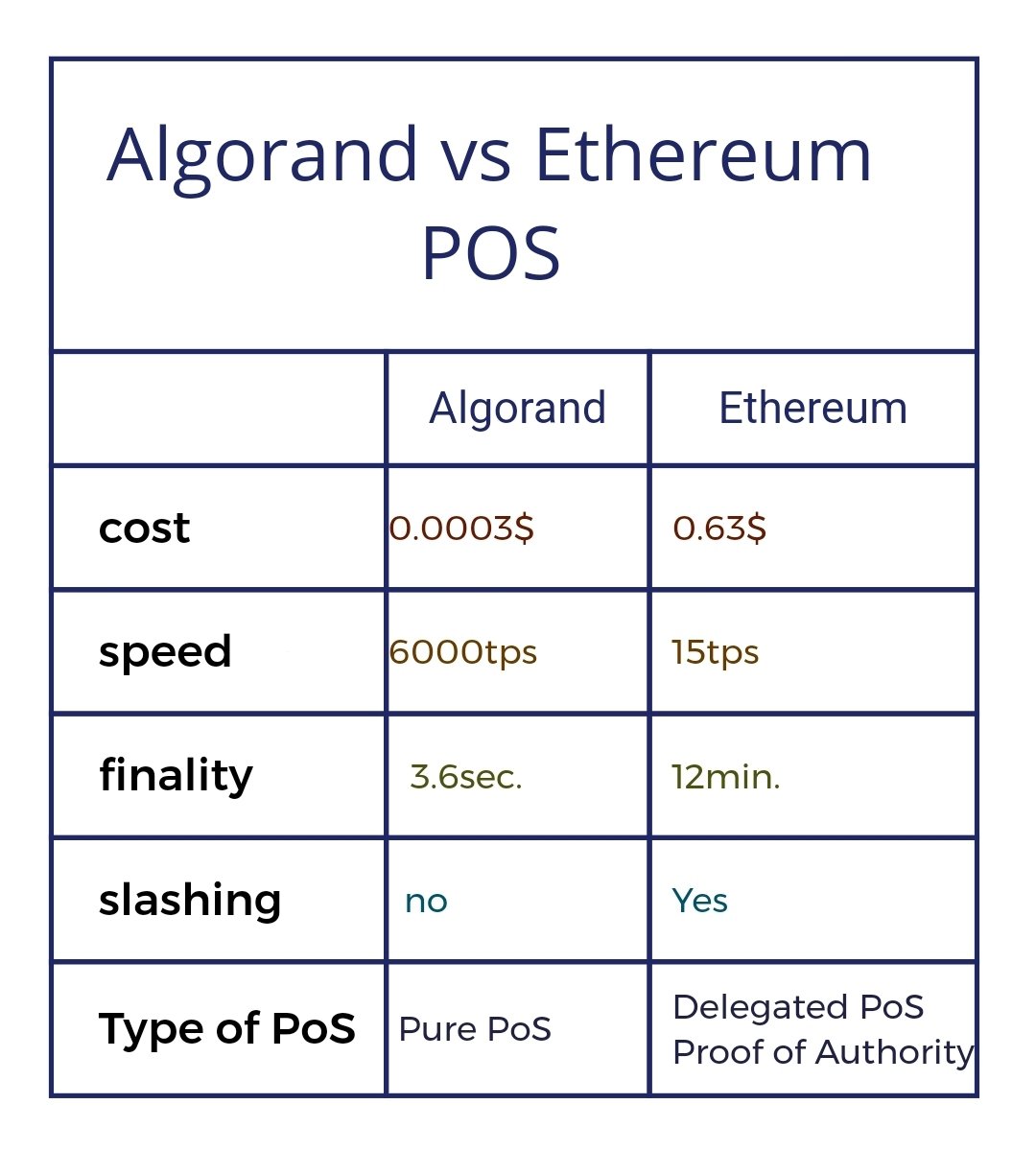 Algorand vs Ethereum POS

| | Algorand | Ethereum |
|---|---|---|
| cost | 0.0003$ | 0.63$ |
| speed | 6000tps | 15tps |
| finality | 3.6sec. | 12min. |
| slashing | no | Yes |
| Type of PoS | Pure PoS | Delegated PoS Proof of Authority |